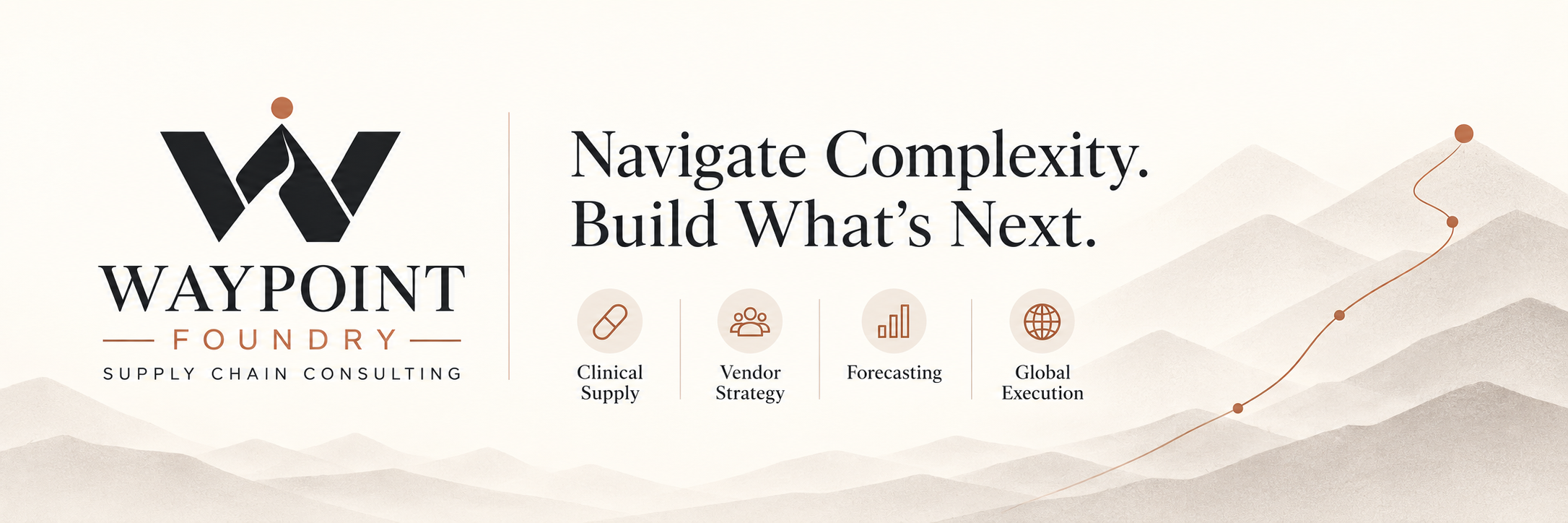 WAYPOINT
FOUNDRY
SUPPLY CHAIN CONSULTING

Navigate Complexity.
Build What's Next.

Clinical Supply

Vendor Strategy

Forecasting

Global Execution